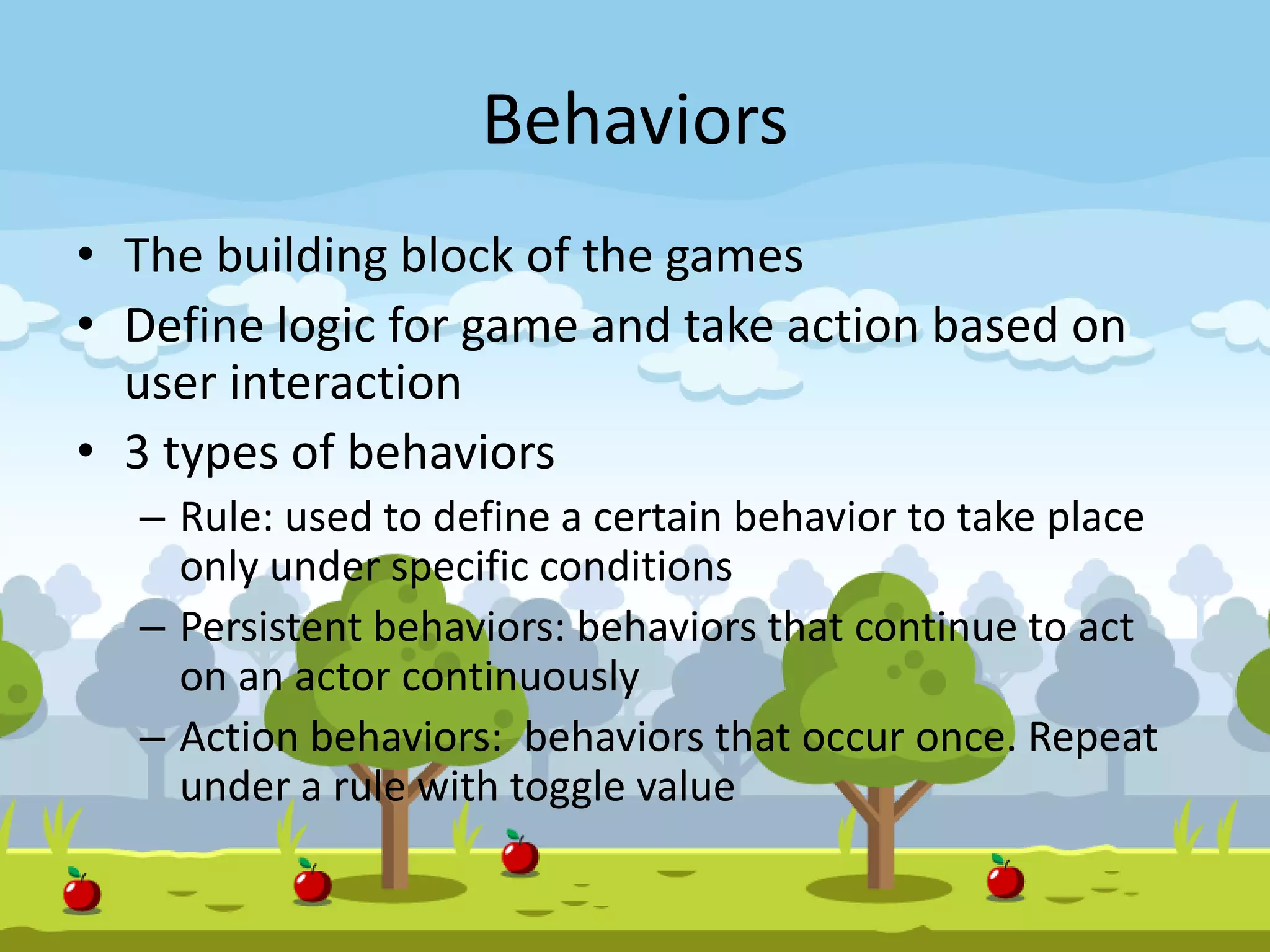 Behaviors

• The building block of the games
• Define logic for game and take action based on user interaction
• 3 types of behaviors
– Rule: used to define a certain behavior to take place only under specific conditions
– Persistent behaviors: behaviors that continue to act on an actor continuously
– Action behaviors:  behaviors that occur once. Repeat under a rule with toggle value